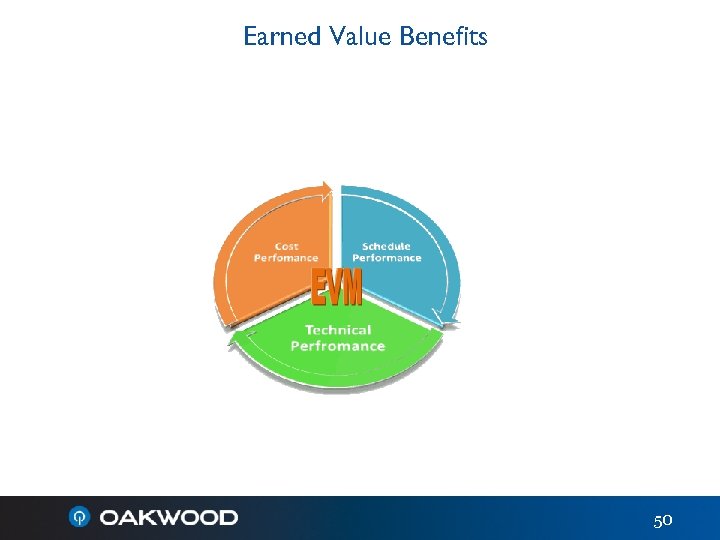 Earned Value Benefits

Cost Perfomance

Schedule Performance

EVM

Technical Perfromance

OAKWOOD

50